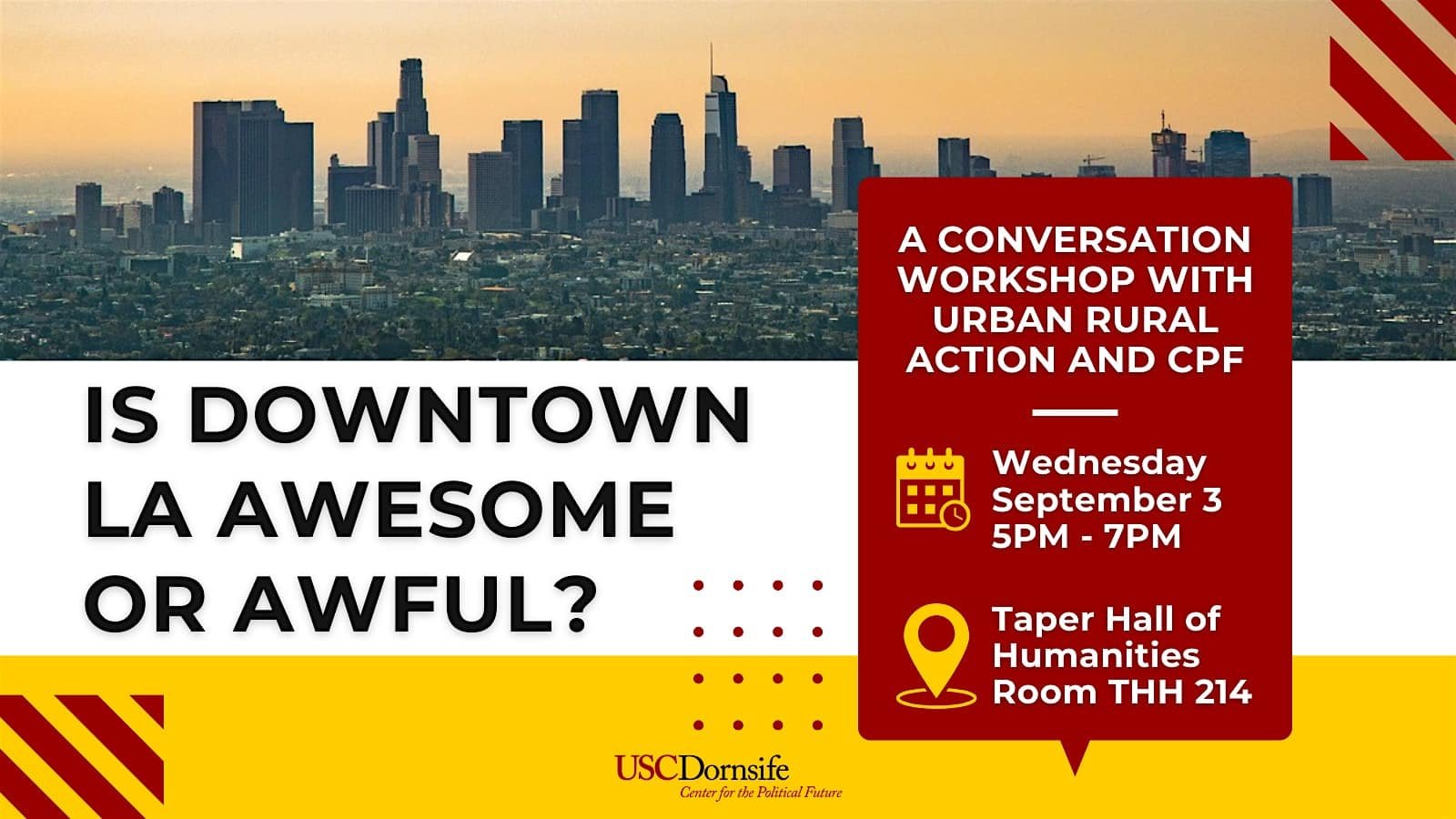 IS DOWNTOWN LA AWESOME OR AWFUL?

A CONVERSATION WORKSHOP WITH URBAN RURAL ACTION AND CPF

Wednesday
September 3
5PM - 7PM

Taper Hall of Humanities
Room THH 214

USCDornsife
Center for the Political Future